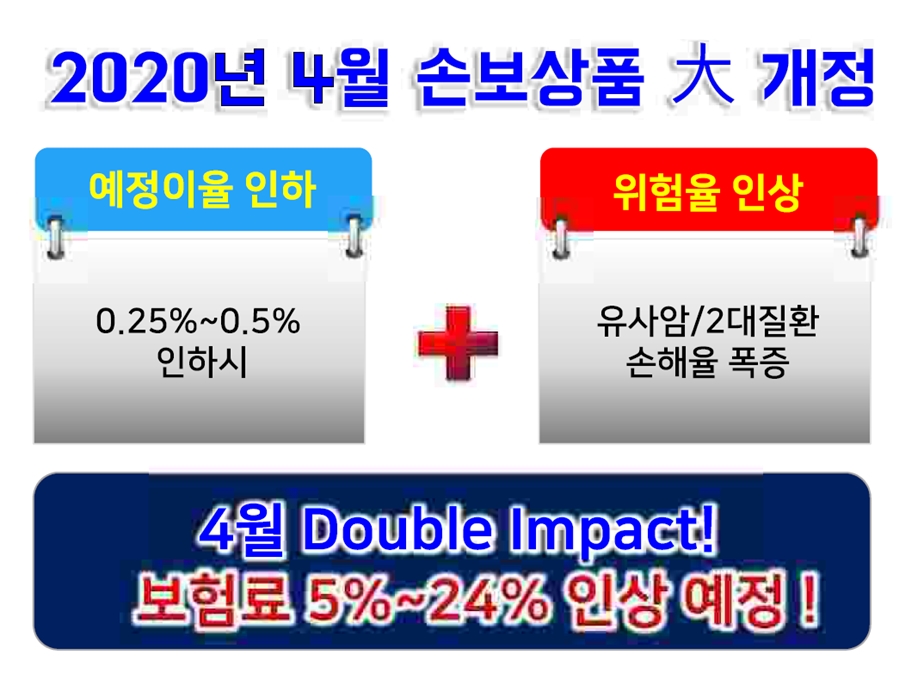 2020년 4월 손보상품 大 개정

예정이율 인하

0.25%~0.5% 인하시

위험율 인상

유사암/2대질환 손해율 폭증

4월 Double Impact!
보험료 5%~24% 인상 예정 !